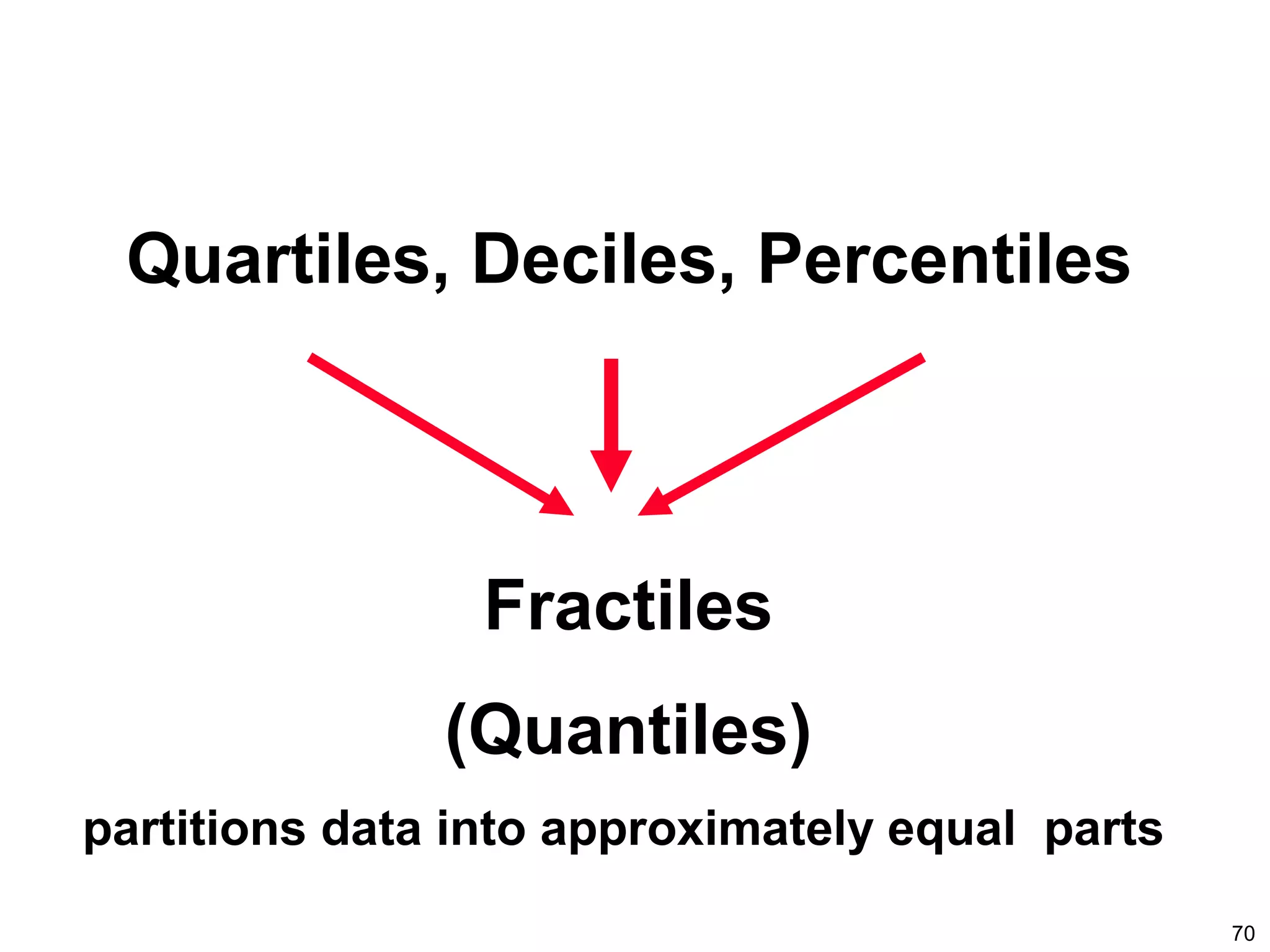 Quartiles, Deciles, Percentiles

Fractiles

(Quantiles)

partitions data into approximately equal parts

70